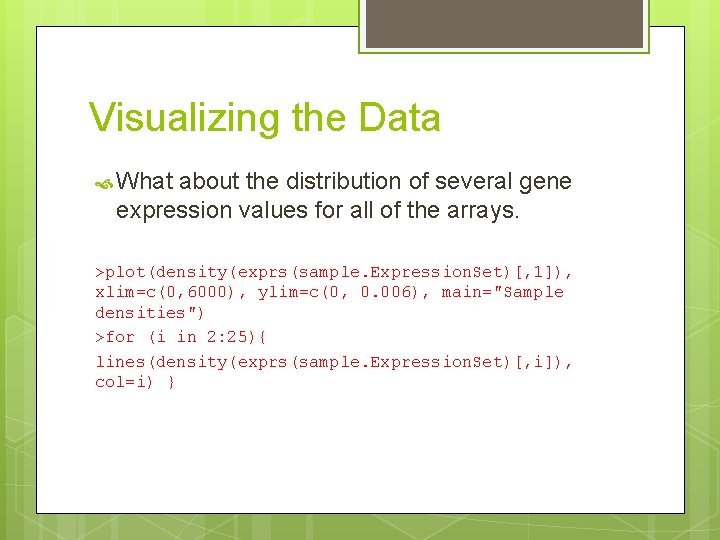 Visualizing the Data

What about the distribution of several gene expression values for all of the arrays.

>plot(density(exprs(sample.ExpressionSet)[,1]), xlim=c(0,6000), ylim=c(0, 0.006), main="Sample densities")

>for (i in 2:25){

lines(density(exprs(sample.ExpressionSet)[,i]), col=i) }